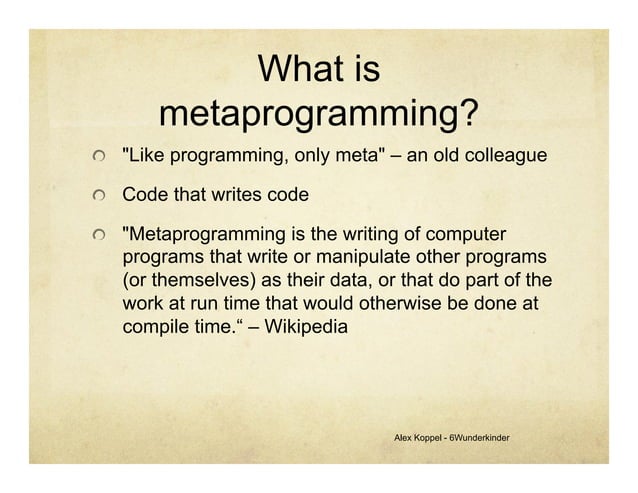 What is metaprogramming?

"Like programming, only meta" – an old colleague

Code that writes code

"Metaprogramming is the writing of computer programs that write or manipulate other programs (or themselves) as their data, or that do part of the work at run time that would otherwise be done at compile time.“ – Wikipedia

Alex Koppel - 6Wunderkinder